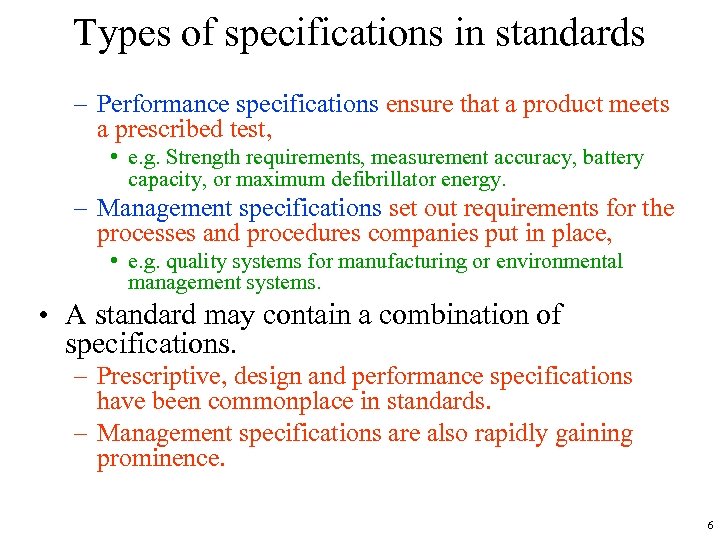 Types of specifications in standards

– Performance specifications ensure that a product meets a prescribed test,

• e.g. Strength requirements, measurement accuracy, battery capacity, or maximum defibrillator energy.

– Management specifications set out requirements for the processes and procedures companies put in place,

• e.g. quality systems for manufacturing or environmental management systems.

• A standard may contain a combination of specifications.

– Prescriptive, design and performance specifications have been commonplace in standards.

– Management specifications are also rapidly gaining prominence.

6